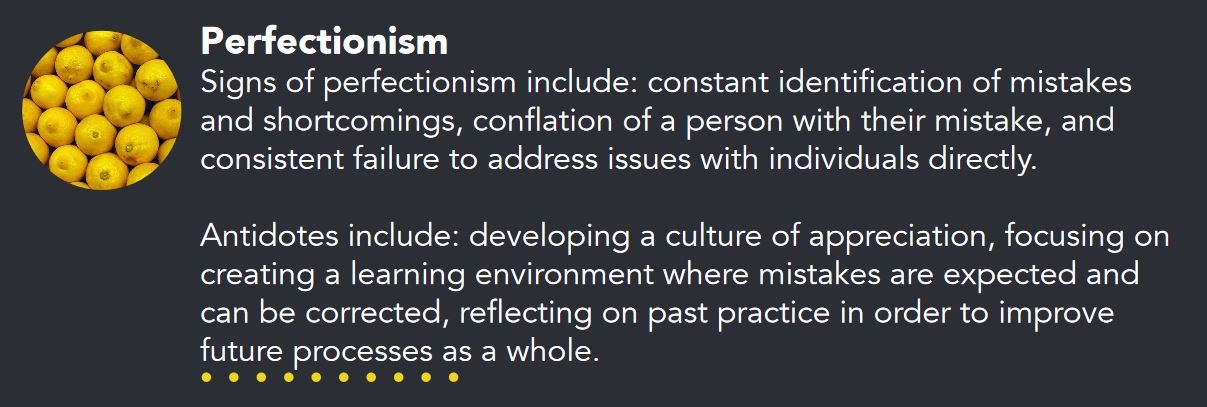 Perfectionism
Signs of perfectionism include: constant identification of mistakes and shortcomings, conflation of a person with their mistake, and consistent failure to address issues with individuals directly.

Antidotes include: developing a culture of appreciation, focusing on creating a learning environment where mistakes are expected and can be corrected, reflecting on past practice in order to improve future processes as a whole.